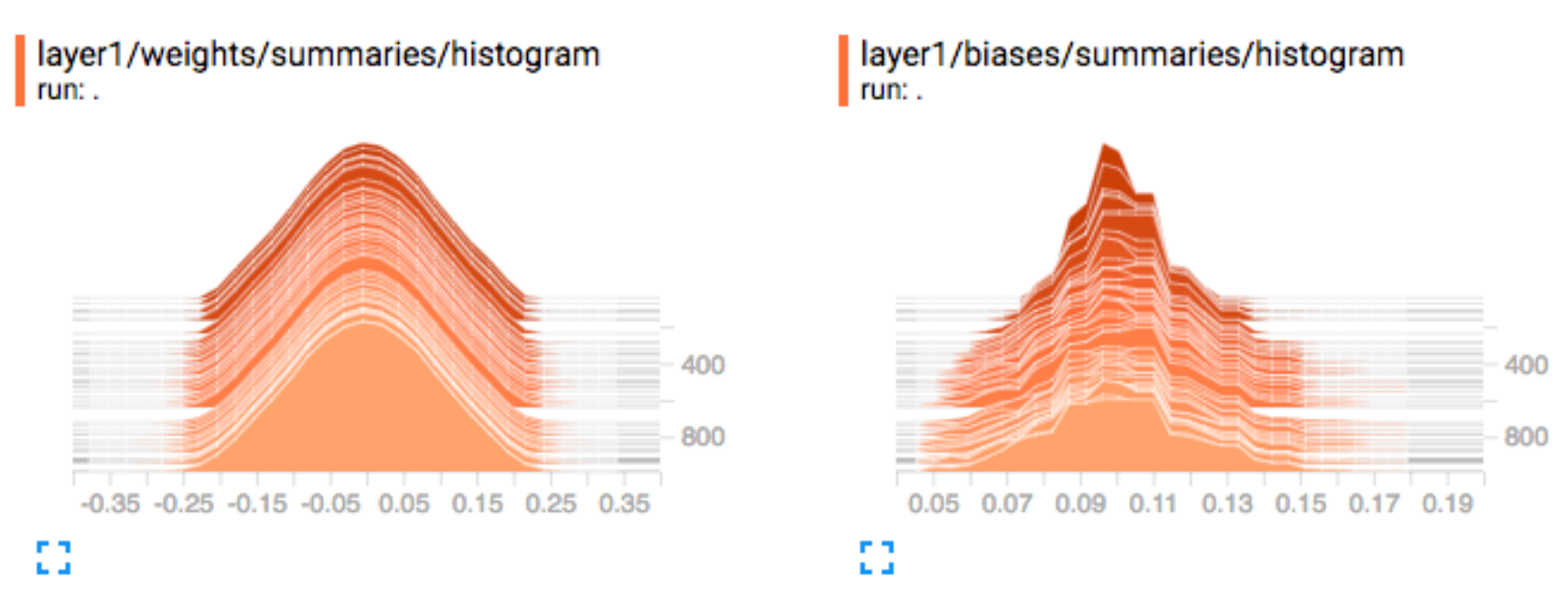 layer1/weights/summaries/histogram
run: .

400
800

-0.35 -0.25 -0.15 -0.05 0.05 0.15 0.25 0.35

layer1/biases/summaries/histogram
run: .

400
800

0.05 0.07 0.09 0.11 0.13 0.15 0.17 0.19